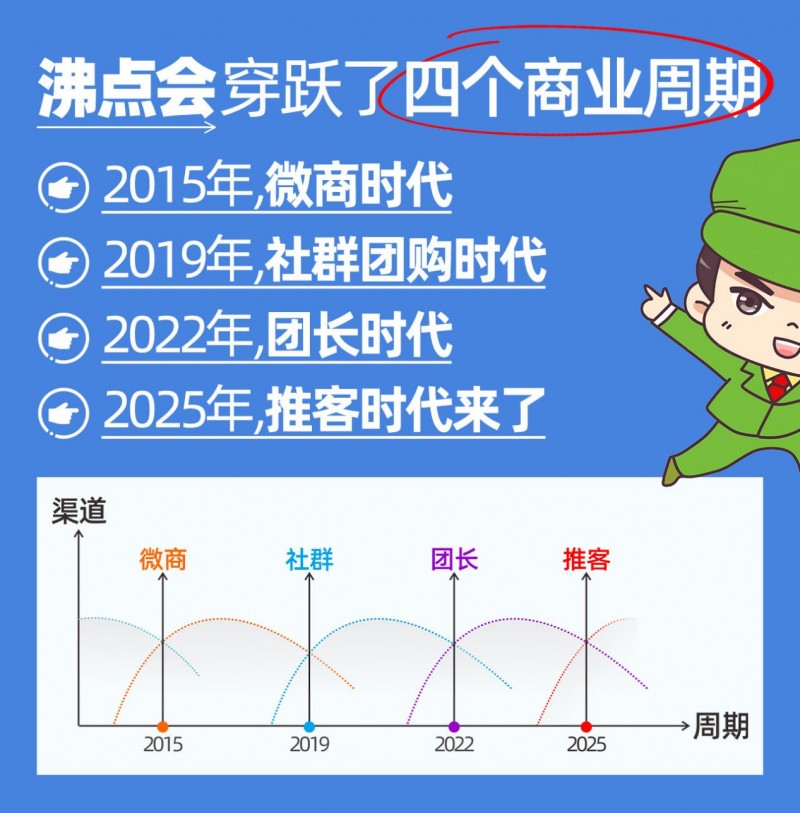 沸点会穿跃了四个商业周期

2015年,微商时代

2019年,社群团购时代

2022年,团长时代

2025年,推客时代来了

渠道

微商 社群 团长 推客

2015 2019 2022 2025

周期